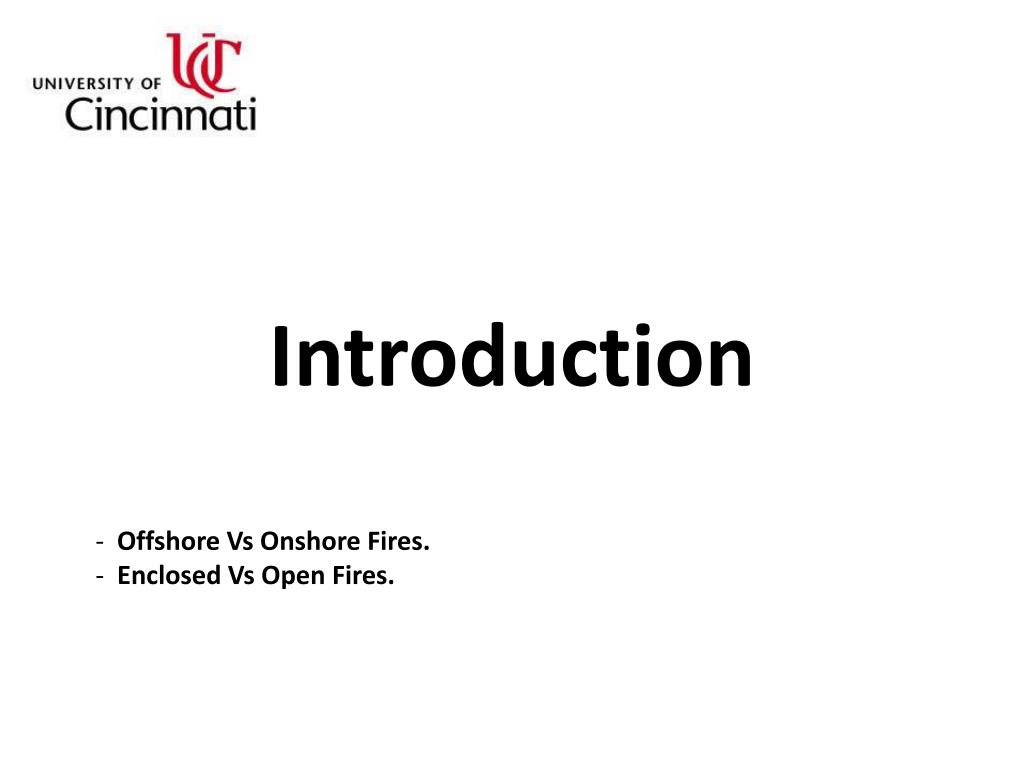 UNIVERSITY OF UC Cincinnati

Introduction

- Offshore Vs Onshore Fires.
- Enclosed Vs Open Fires.